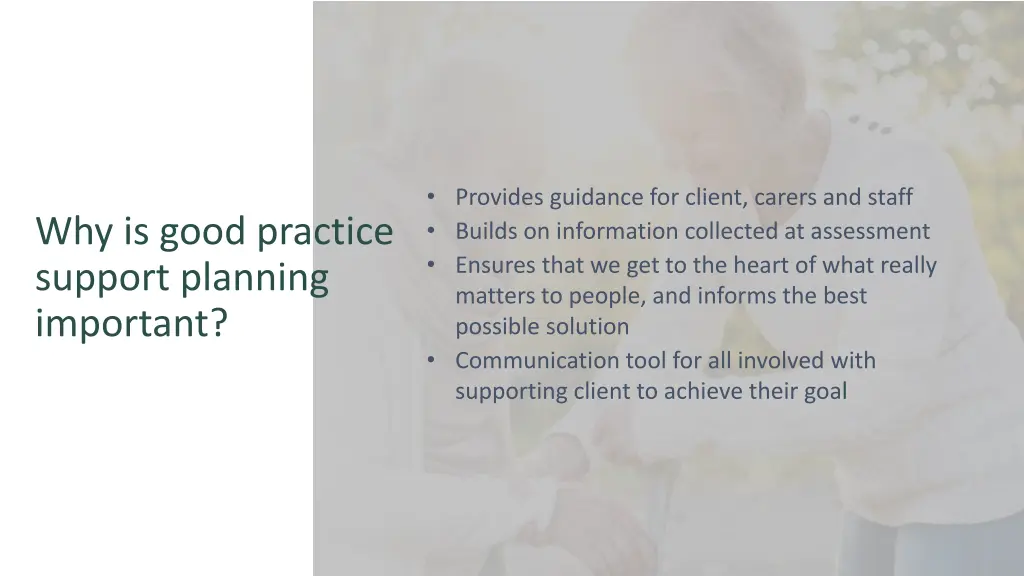 Why is good practice support planning important?

• Provides guidance for client, carers and staff
• Builds on information collected at assessment
• Ensures that we get to the heart of what really matters to people, and informs the best possible solution
• Communication tool for all involved with supporting client to achieve their goal